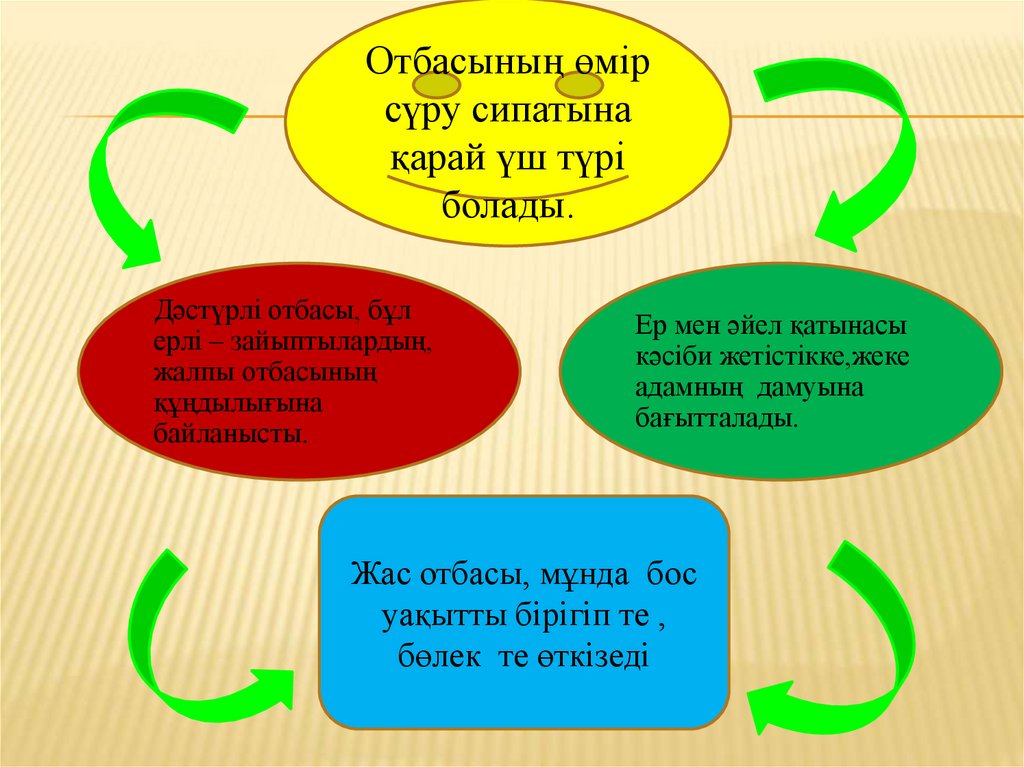 Отбасының өмір сүру сипатына қарай үш түрі болады.

Дәстүрлі отбасы, бұл ерлі – зайыптылардың, жалпы отбасының құндылығына байланысты.

Ер мен әйел қатынасы кәсіби жетістікке,жеке адамның дамуына бағытталады.

Жас отбасы, мұнда бос уақытты бірігіп те , бөлек те өткізеді